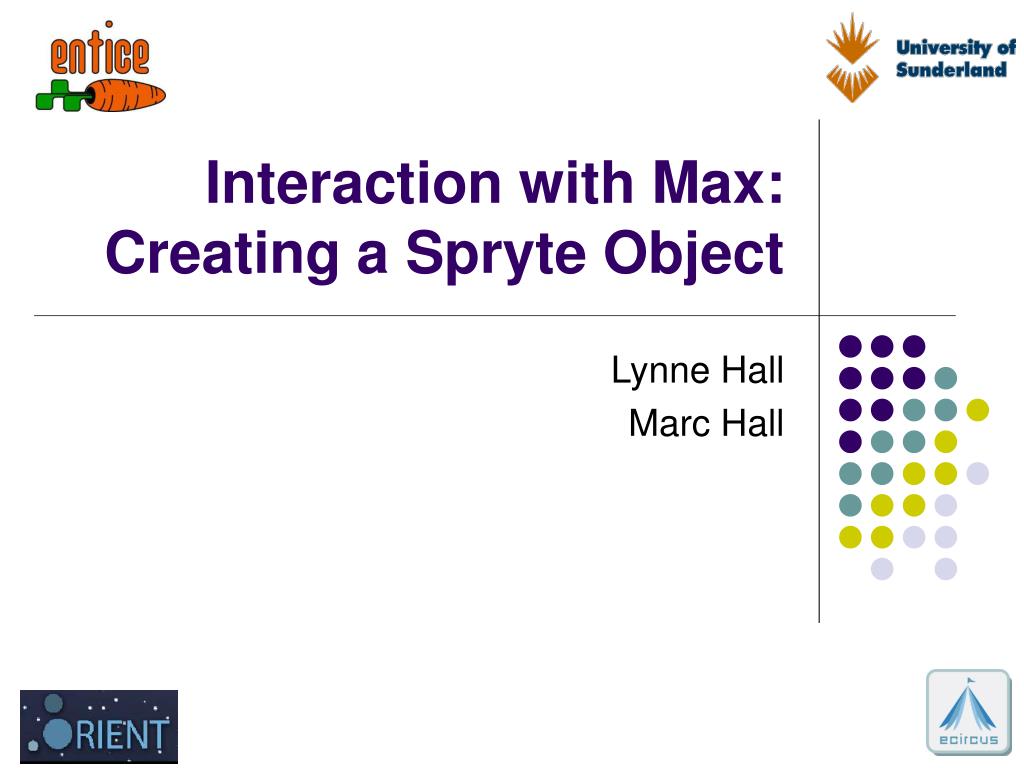 entice

University of Sunderland

Interaction with Max: Creating a Spryte Object

Lynne Hall
Marc Hall

ORIENT

ecircus